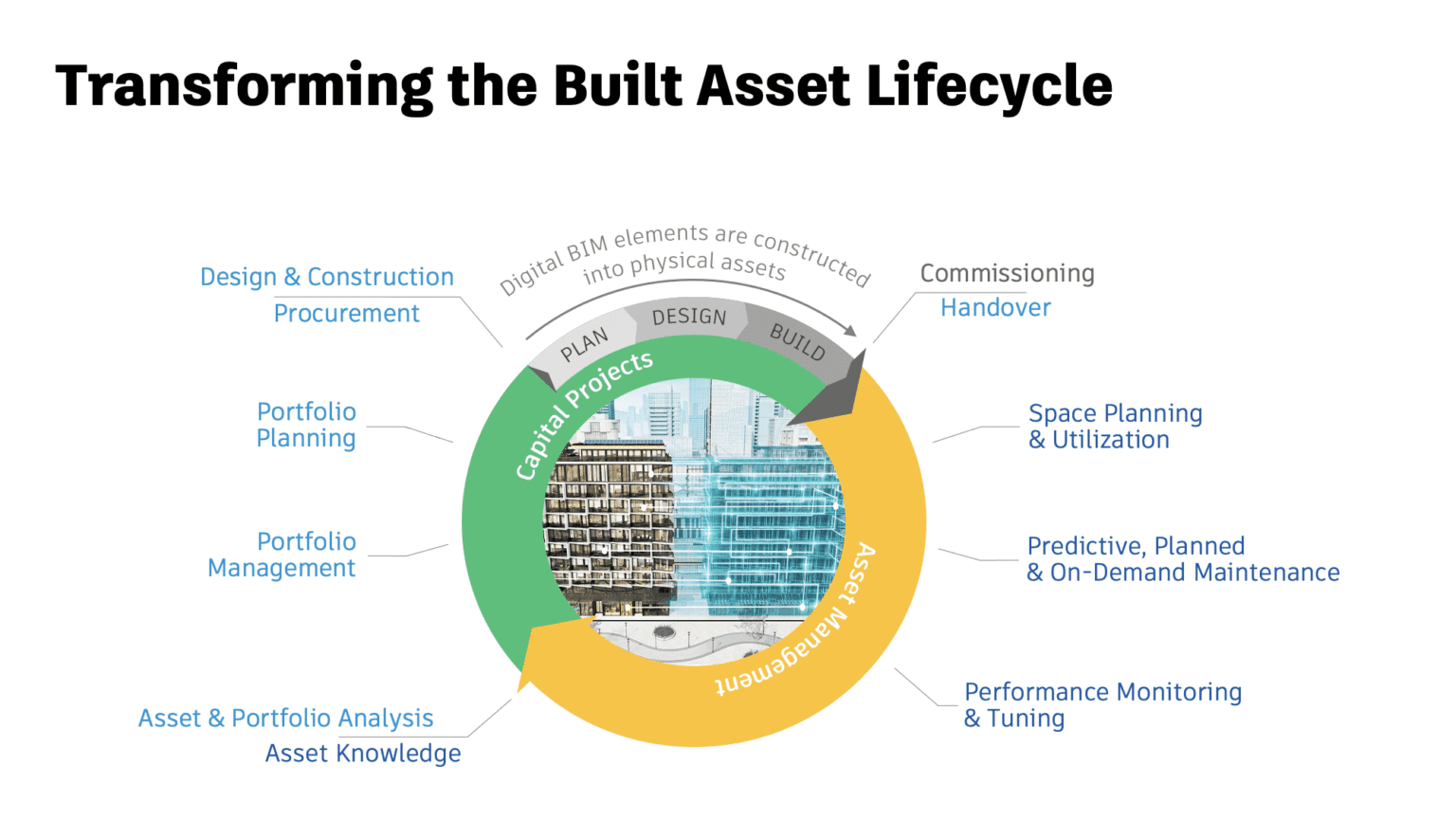 Transforming the Built Asset Lifecycle

Digital BIM elements are constructed into physical assets

PLAN
DESIGN
BUILD

Capital Projects

Asset Management

Design & Construction
Procurement

Portfolio Planning

Portfolio Management

Asset & Portfolio Analysis
Asset Knowledge

Commissioning
Handover

Space Planning & Utilization

Predictive, Planned & On-Demand Maintenance

Performance Monitoring & Tuning